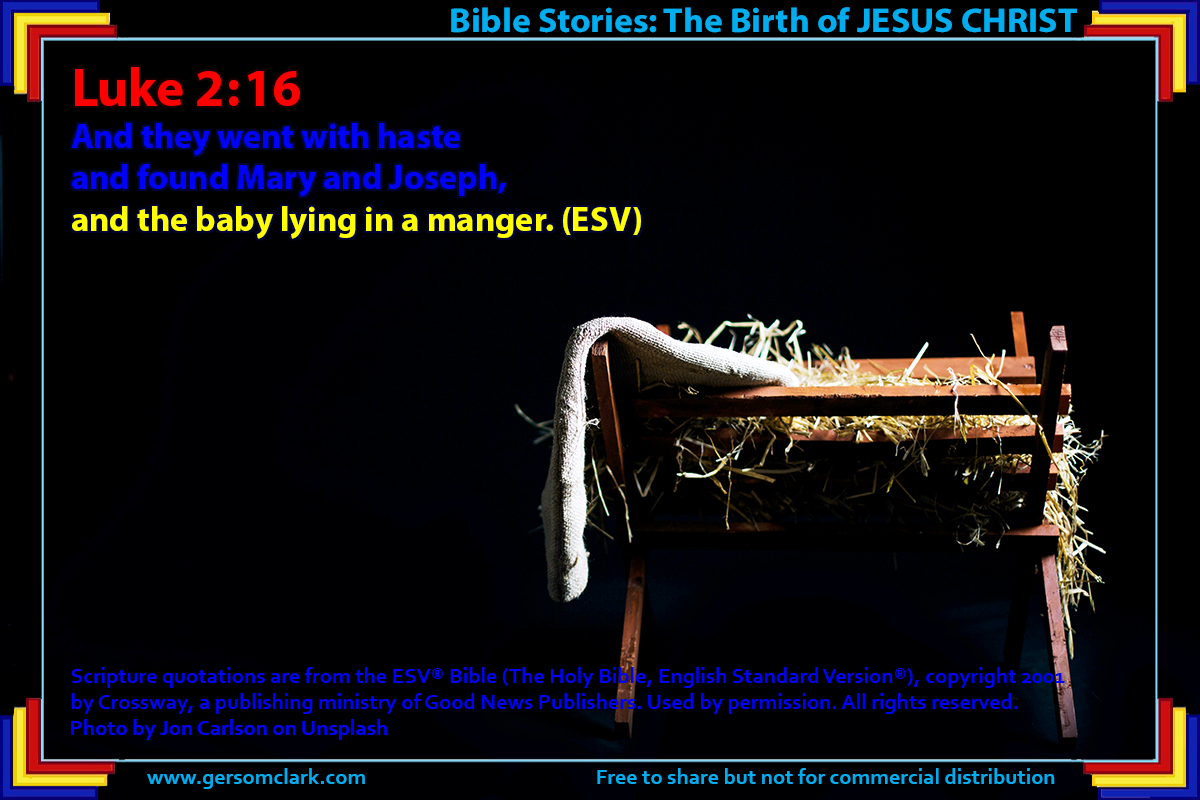 Bible Stories: The Birth of JESUS CHRIST

Luke 2:16
And they went with haste
and found Mary and Joseph,
and the baby lying in a manger. (ESV)

Scripture quotations are from the ESV® Bible (The Holy Bible, English Standard Version®), copyright 2001 by Crossway, a publishing ministry of Good News Publishers. Used by permission. All rights reserved.
Photo by Jon Carlson on Unsplash

www.gersomclark.com

Free to share but not for commercial distribution